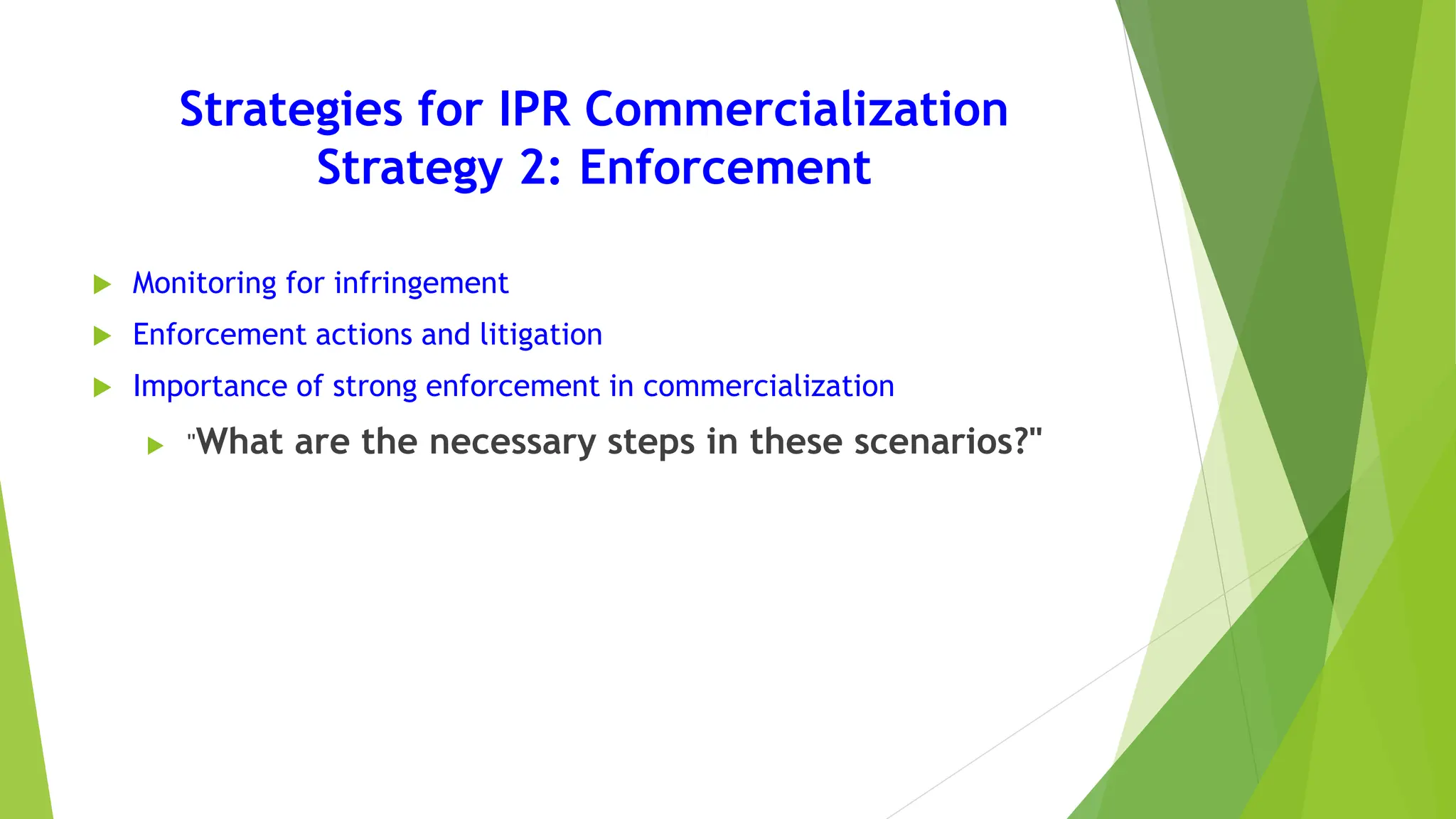 Strategies for IPR Commercialization
Strategy 2: Enforcement

Monitoring for infringement

Enforcement actions and litigation

Importance of strong enforcement in commercialization

"What are the necessary steps in these scenarios?"